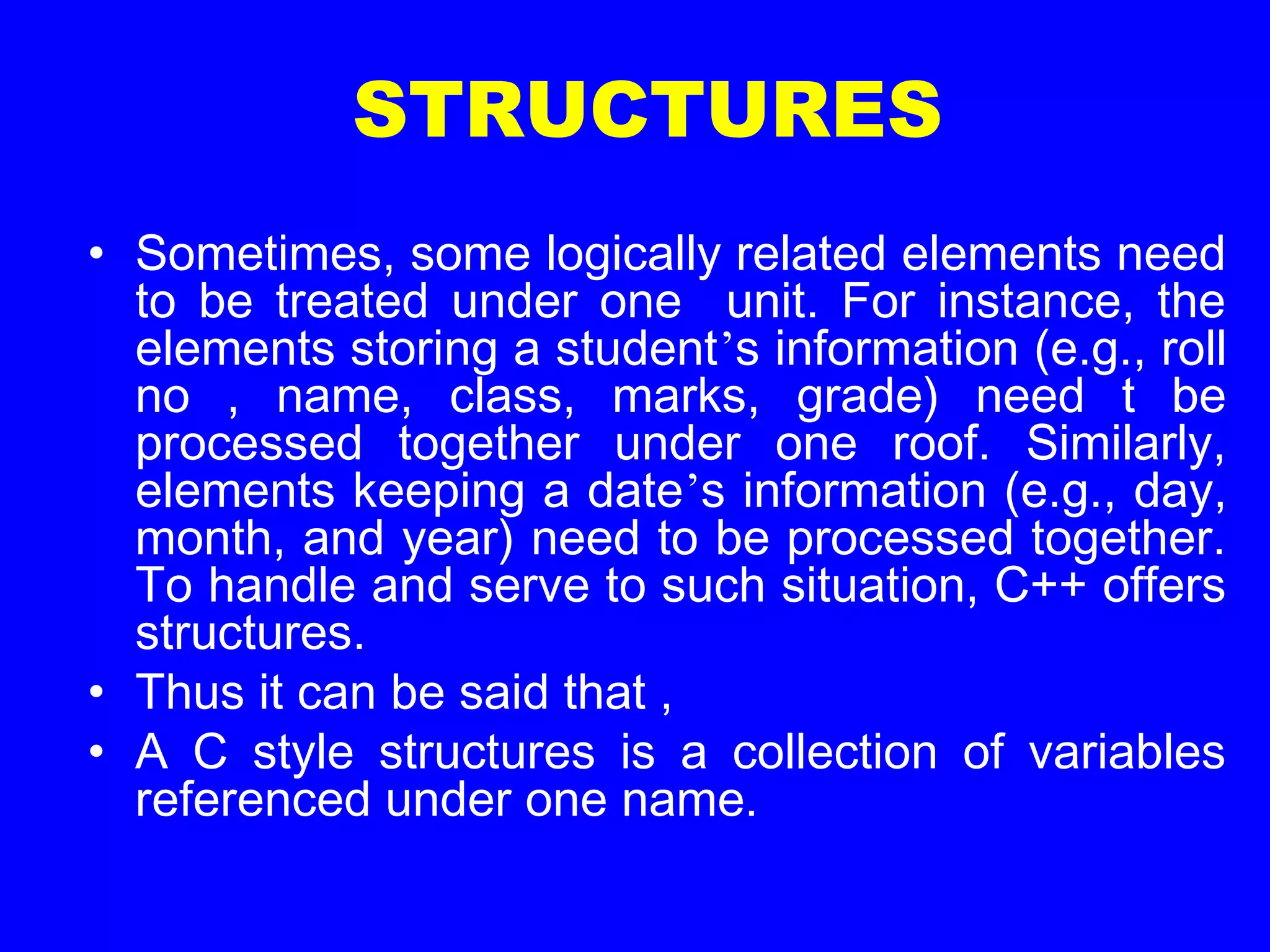 STRUCTURES

• Sometimes, some logically related elements need to be treated under one unit. For instance, the elements storing a student's information (e.g., roll no , name, class, marks, grade) need t be processed together under one roof. Similarly, elements keeping a date's information (e.g., day, month, and year) need to be processed together. To handle and serve to such situation, C++ offers structures.

• Thus it can be said that ,

• A C style structures is a collection of variables referenced under one name.